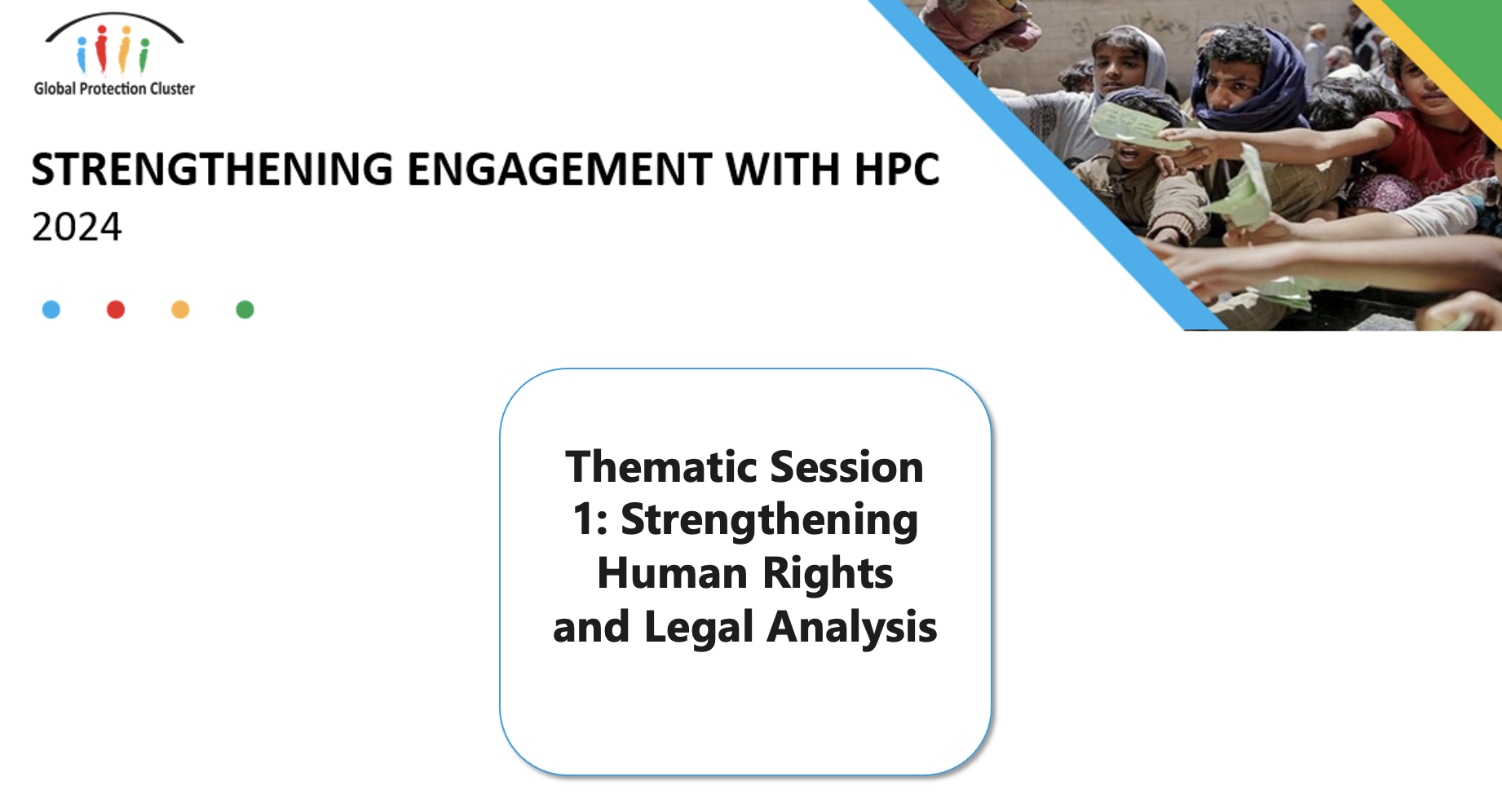 Global Protection Cluster

STRENGTHENING ENGAGEMENT WITH HPC
2024

Thematic Session 1: Strengthening Human Rights and Legal Analysis